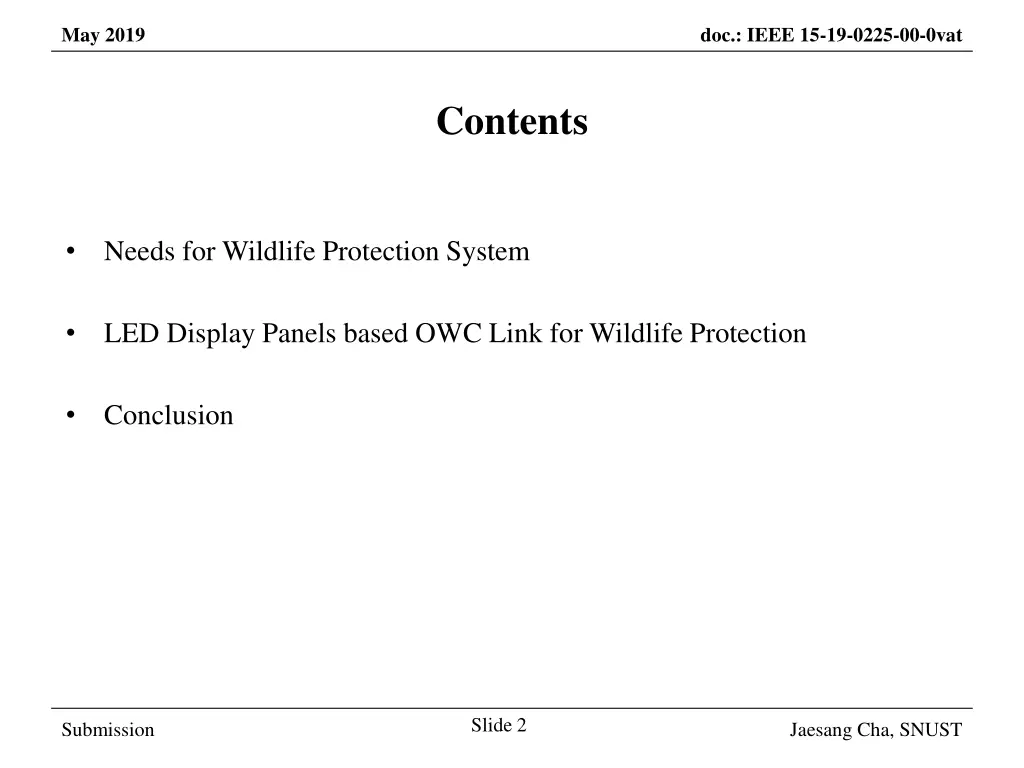 May 2019

doc.: IEEE 15-19-0225-00-0vat

Contents

• Needs for Wildlife Protection System

• LED Display Panels based OWC Link for Wildlife Protection

• Conclusion

Submission

Slide 2

Jaesang Cha, SNUST